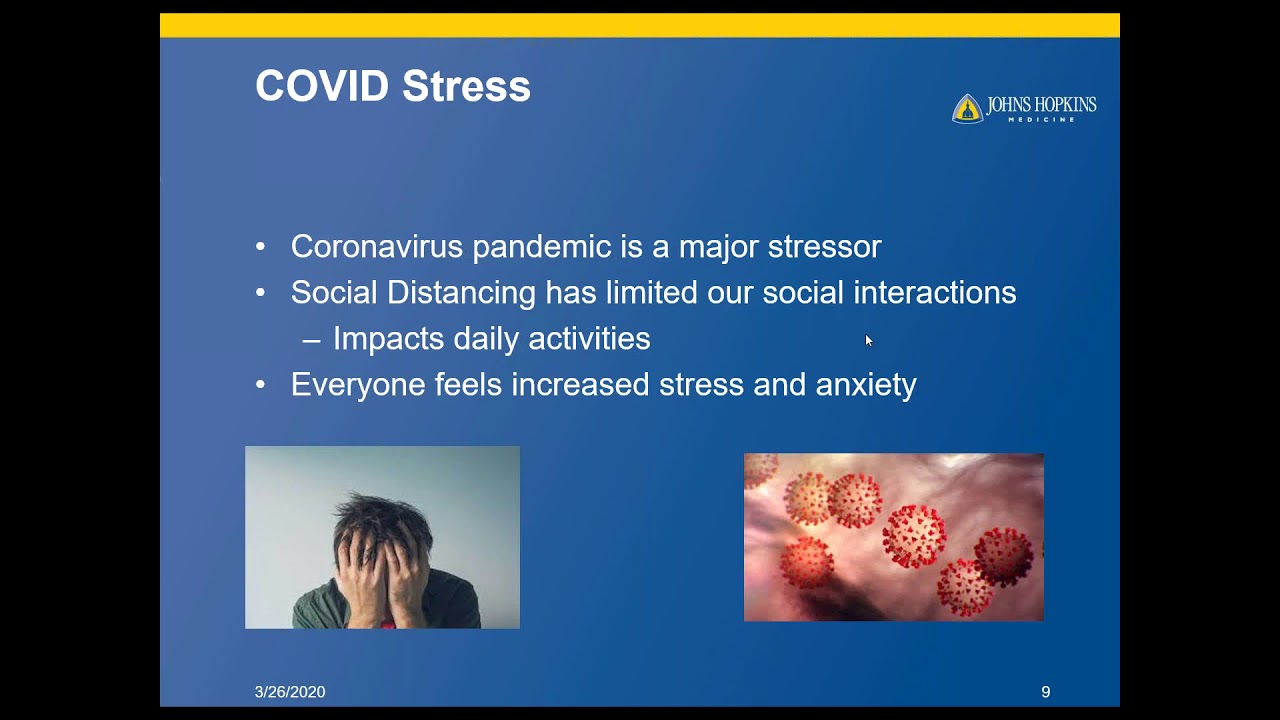 COVID Stress

JOHNS HOPKINS
MEDICINE

• Coronavirus pandemic is a major stressor
• Social Distancing has limited our social interactions
– Impacts daily activities
• Everyone feels increased stress and anxiety

3/26/2020

9